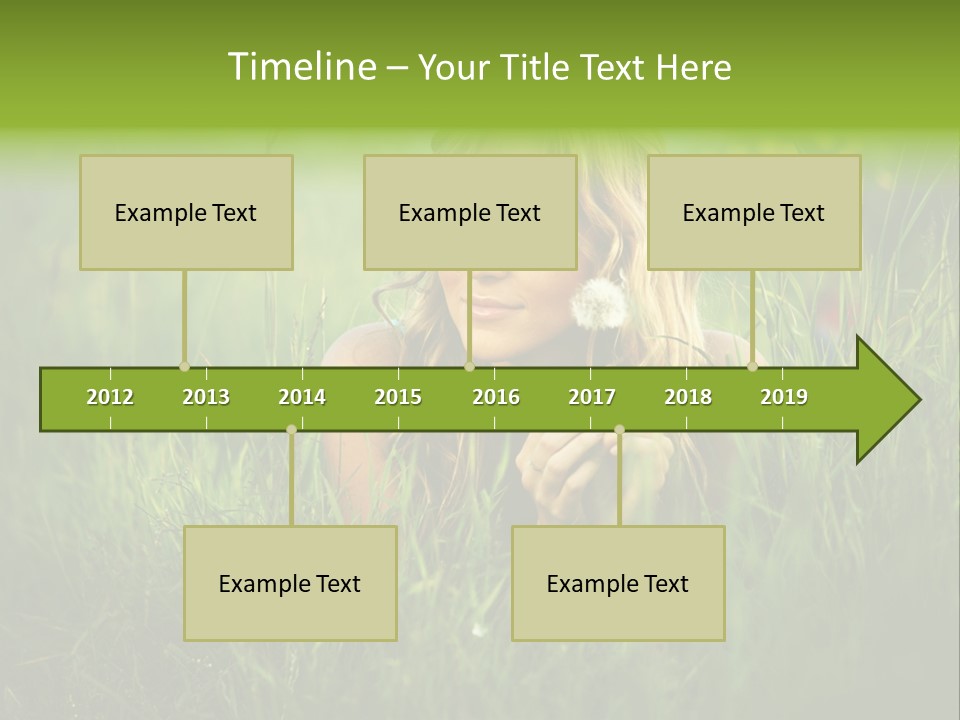 Timeline – Your Title Text Here

Example Text

Example Text

Example Text

2012 2013 2014 2015 2016 2017 2018 2019

Example Text

Example Text